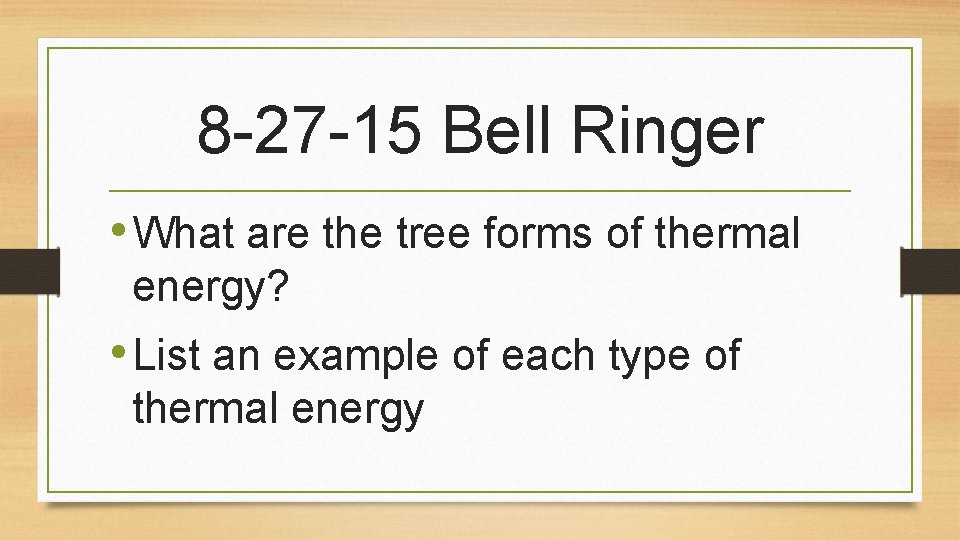 8-27-15 Bell Ringer

• What are the tree forms of thermal energy?

• List an example of each type of thermal energy